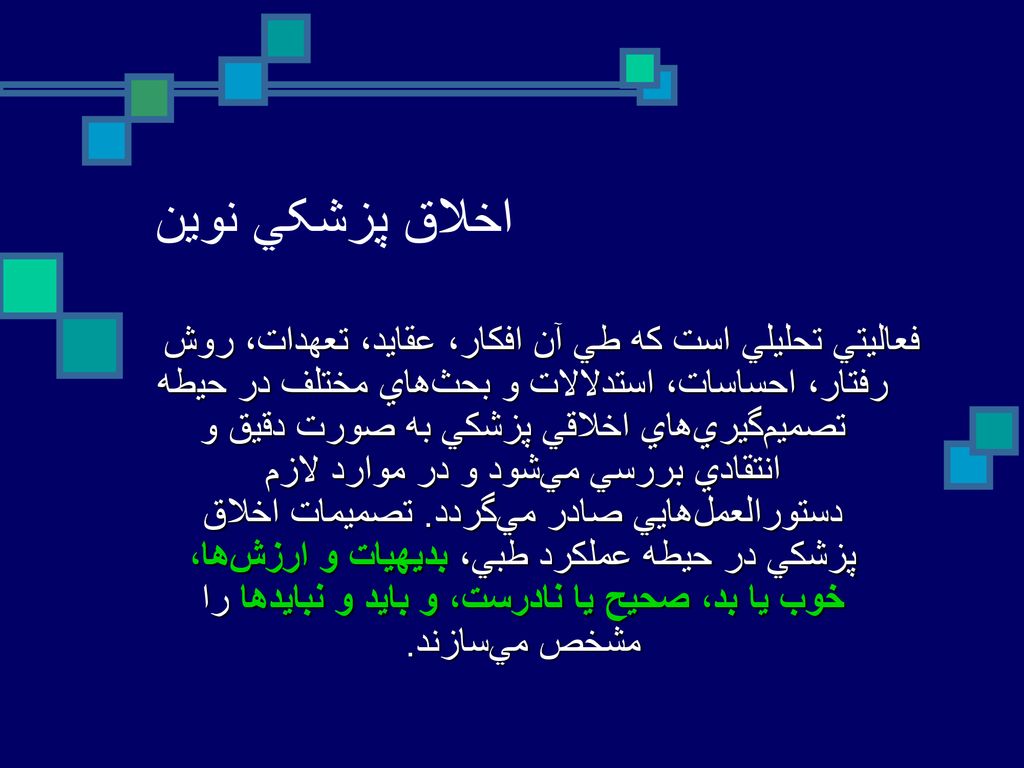 اخلاق پزشكي نوين

فعاليتي تحليلي است كه طي آن افكار، عقايد، تعهدات، روش رفتار، احساسات، استدلالات و بحث‌هاي مختلف در حيطه تصميم‌گيري‌هاي اخلاقي پزشكي به صورت دقيق و انتقادي بررسي مي‌شود و در موارد لازم دستورالعمل‌هايي صادر مي‌گردد. تصميمات اخلاق پزشكي در حيطه عملكرد طبي، بديهيات و ارزش‌ها، خوب يا بد، صحيح يا نادرست، و بايد و نبايدها را مشخص مي‌سازند.